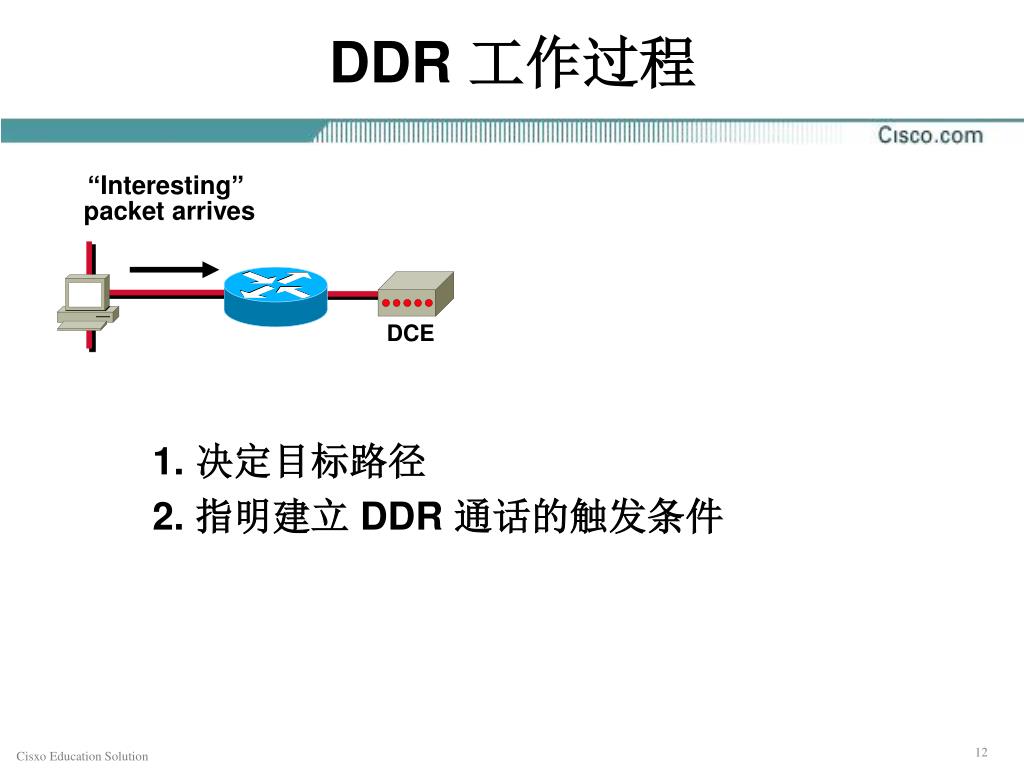 DDR 工作过程

Cisco.com

“Interesting” packet arrives

DCE

1. 决定目标路径

2. 指明建立 DDR 通话的触发条件

Cisxo Education Solution

12